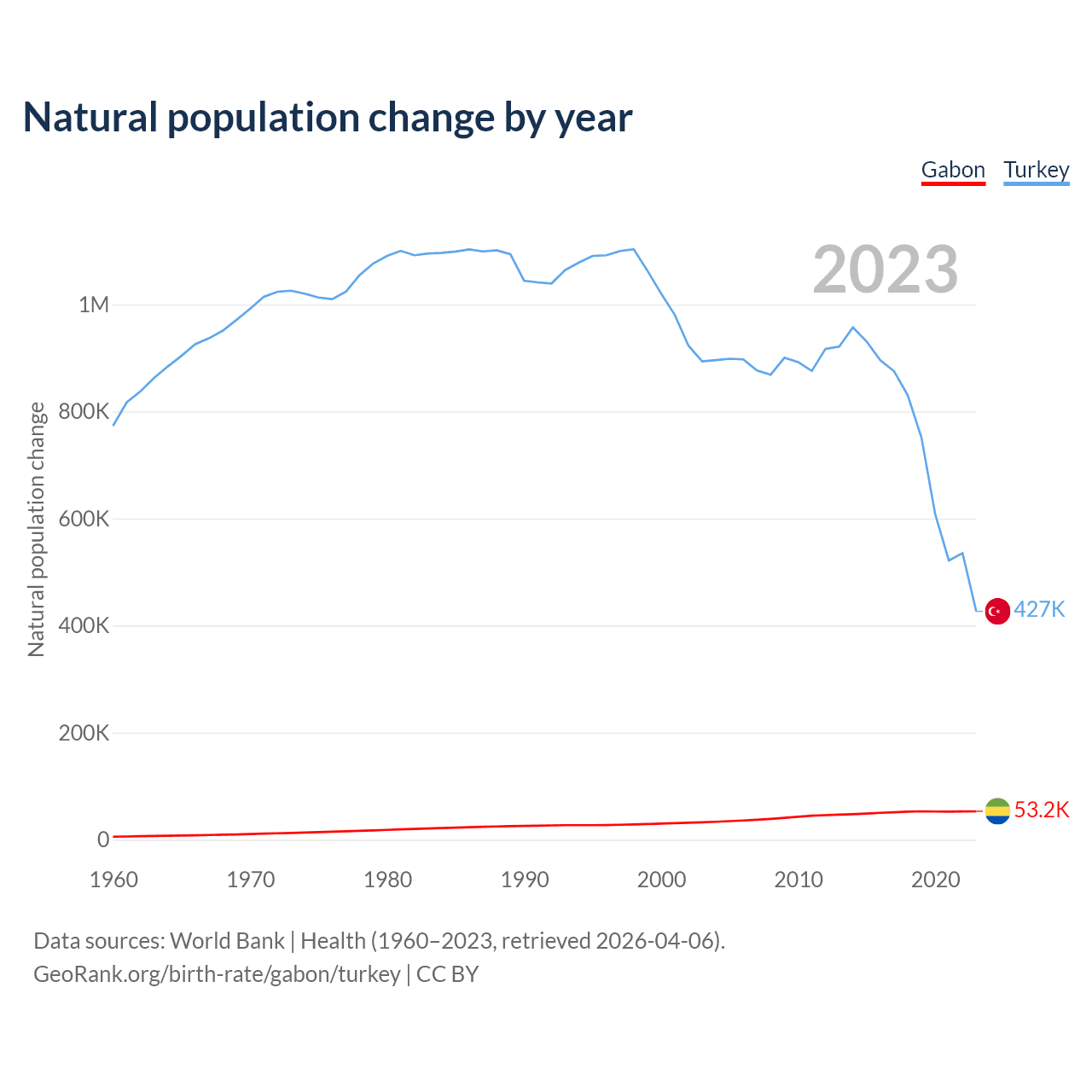 Natural population change by year

Gabon Turkey

2023

Natural population change

1M
800K
600K
400K
200K
0

427K
53.2K

1960 1970 1980 1990 2000 2010 2020

Data sources: World Bank | Health (1960–2023, retrieved 2026-04-06).
GeoRank.org/birth-rate/gabon/turkey | CC BY